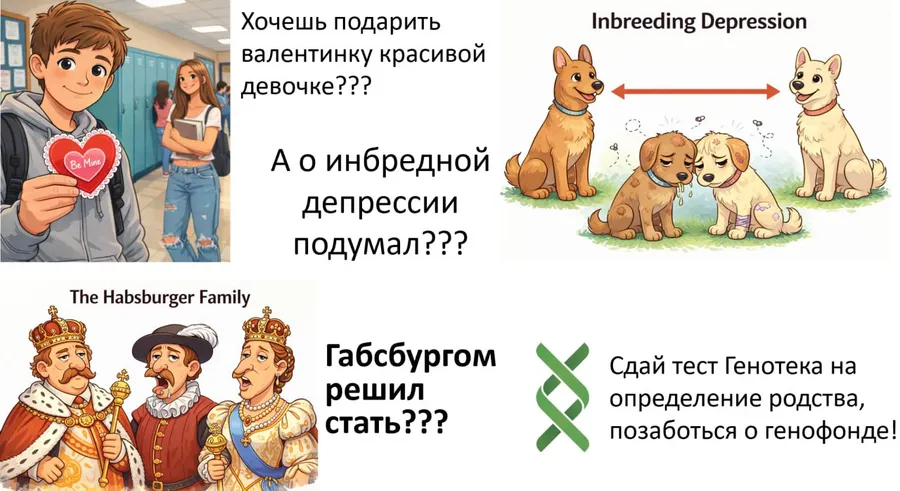 Be Mine

Хочешь подарить валентинку красивой девочке???

Inbreeding Depression

А о инбредной депрессии подумал???

The Habsburger Family

Габсбургом решил стать???

Сдай тест Генотека на определение родства, позаботься о генофонде!